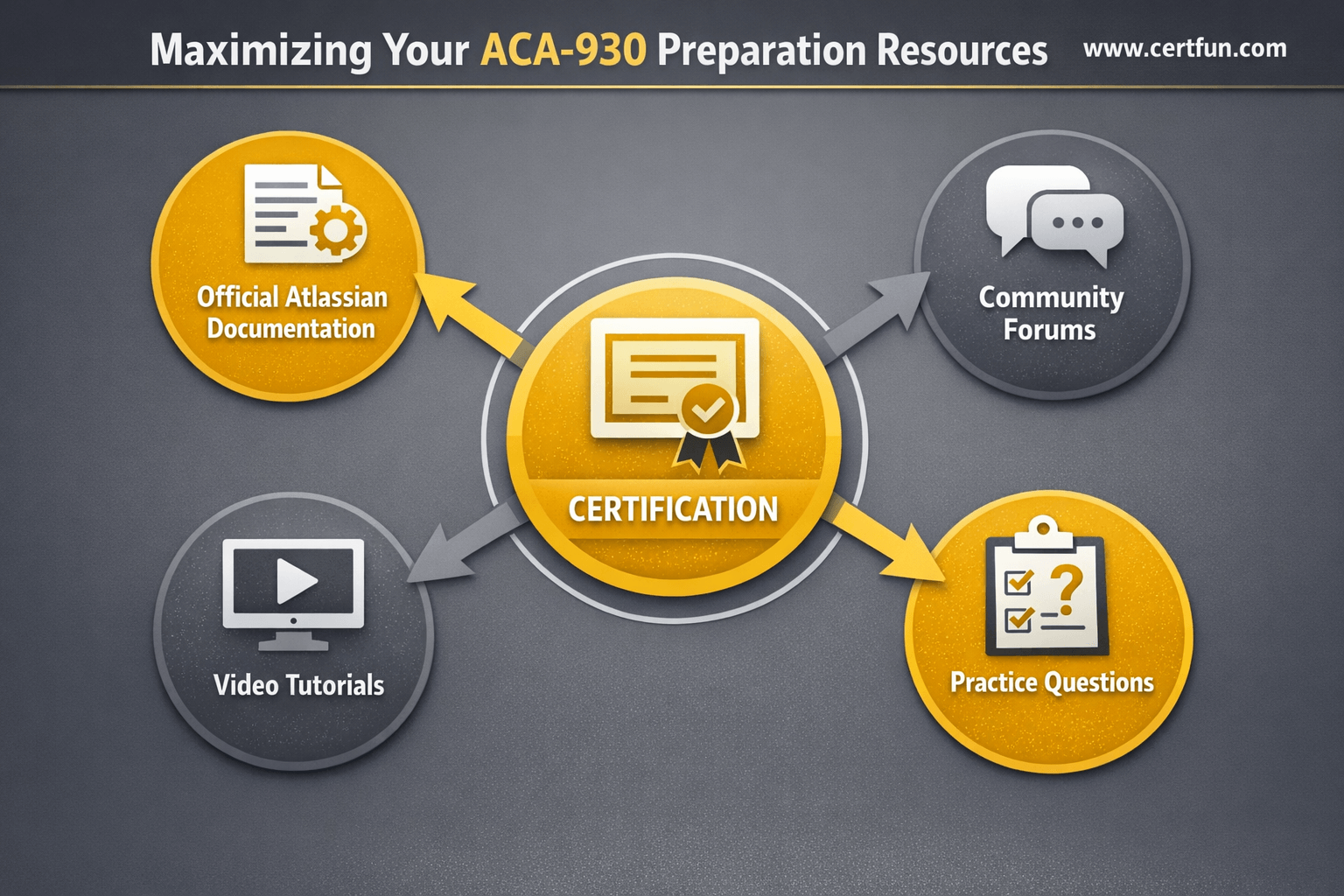 Maximizing Your ACA-930 Preparation Resources www.certfun.com

Official Atlassian Documentation

Community Forums

CERTIFICATION

Video Tutorials

Practice Questions